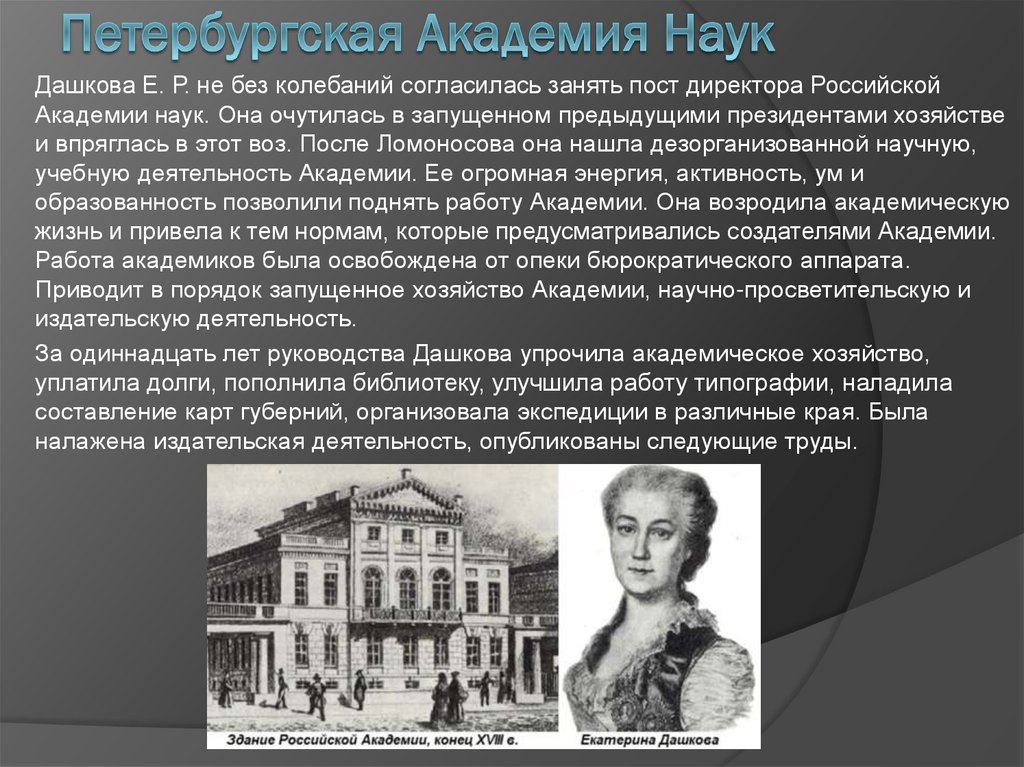 Петербургская Академия Наук

Дашкова Е. Р. не без колебаний согласилась занять пост директора Российской Академии наук. Она очутилась в запущенном предыдущими президентами хозяйстве и впряглась в этот воз. После Ломоносова она нашла дезорганизованной научную, учебную деятельность Академии. Ее огромная энергия, активность, ум и образованность позволили поднять работу Академии. Она возродила академическую жизнь и привела к тем нормам, которые предусматривались создателями Академии. Работа академиков была освобождена от опеки бюрократического аппарата. Приводит в порядок запущенное хозяйство Академии, научно-просветительскую и издательскую деятельность.

За одиннадцать лет руководства Дашкова упрочила академическое хозяйство, уплатила долги, пополнила библиотеку, улучшила работу типографии, наладила составление карт губерний, организовала экспедиции в различные края. Была налажена издательская деятельность, опубликованы следующие труды.

Здание Российской Академии, конец XVIII в.

Екатерина Дашкова